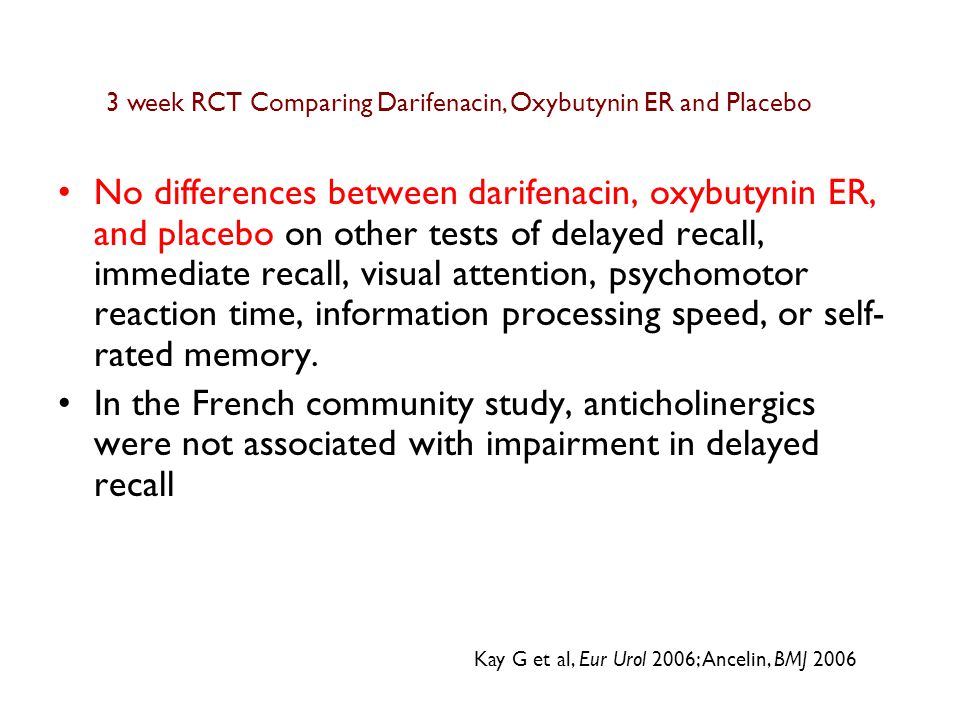 3 week RCT Comparing Darifenacin, Oxybutynin ER and Placebo

• No differences between darifenacin, oxybutynin ER, and placebo on other tests of delayed recall, immediate recall, visual attention, psychomotor reaction time, information processing speed, or self-rated memory.

• In the French community study, anticholinergics were not associated with impairment in delayed recall

Kay G et al, Eur Urol 2006; Ancelin, BMJ 2006